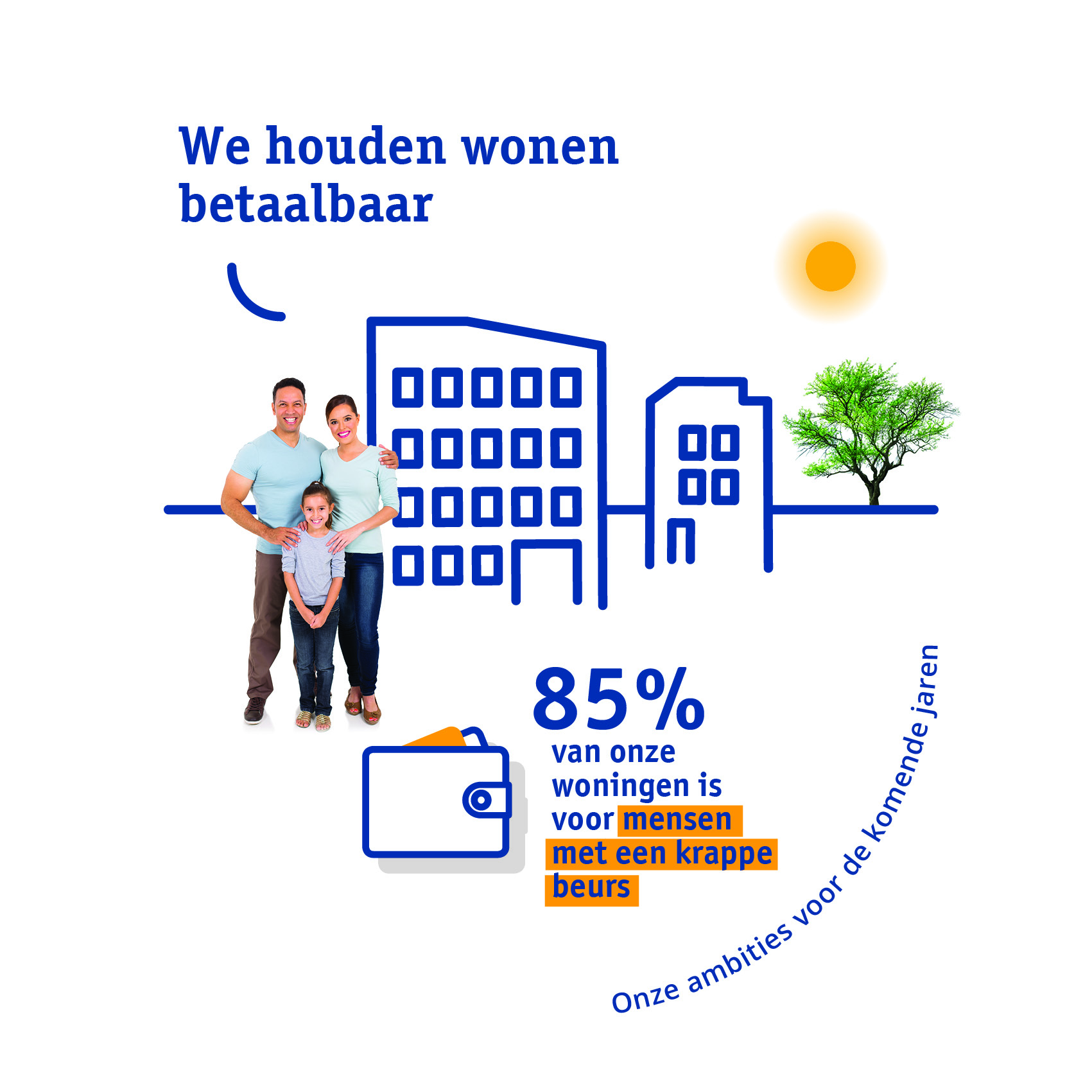 We houden wonen betaalbaar

85%
van onze woningen is voor mensen met een krappe beurs

Onze ambities voor de komende jaren